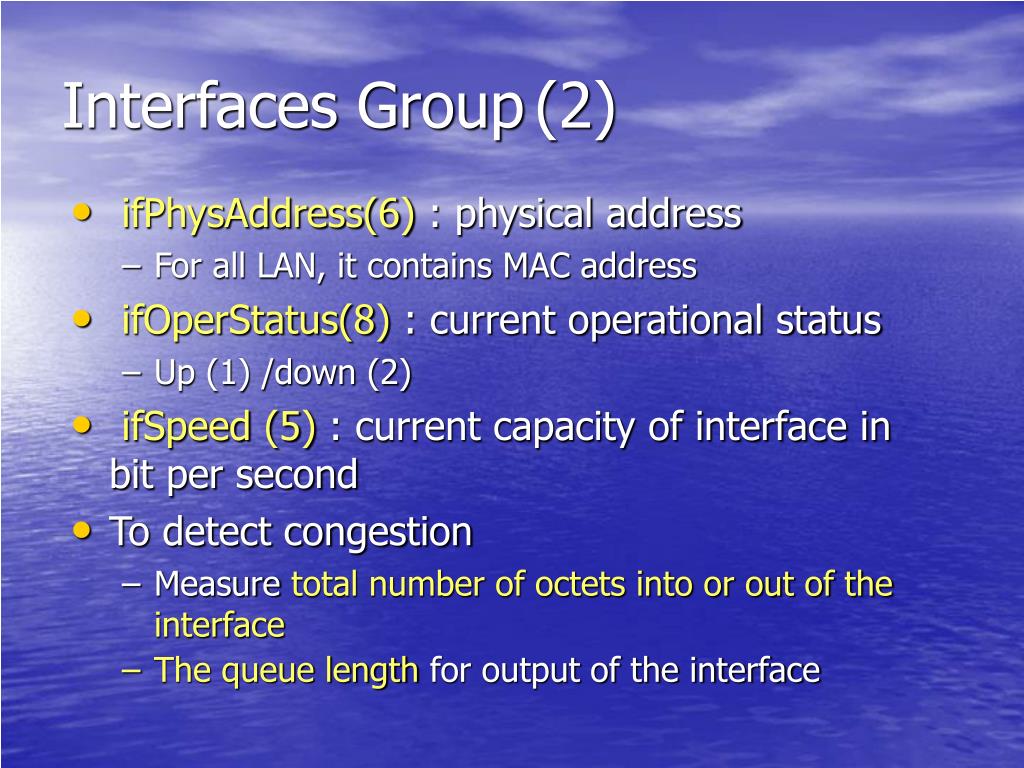 Interfaces Group (2)

• ifPhysAddress(6) : physical address
– For all LAN, it contains MAC address
• ifOperStatus(8) : current operational status
– Up (1) /down (2)
• ifSpeed (5) : current capacity of interface in bit per second
• To detect congestion
– Measure total number of octets into or out of the interface
– The queue length for output of the interface